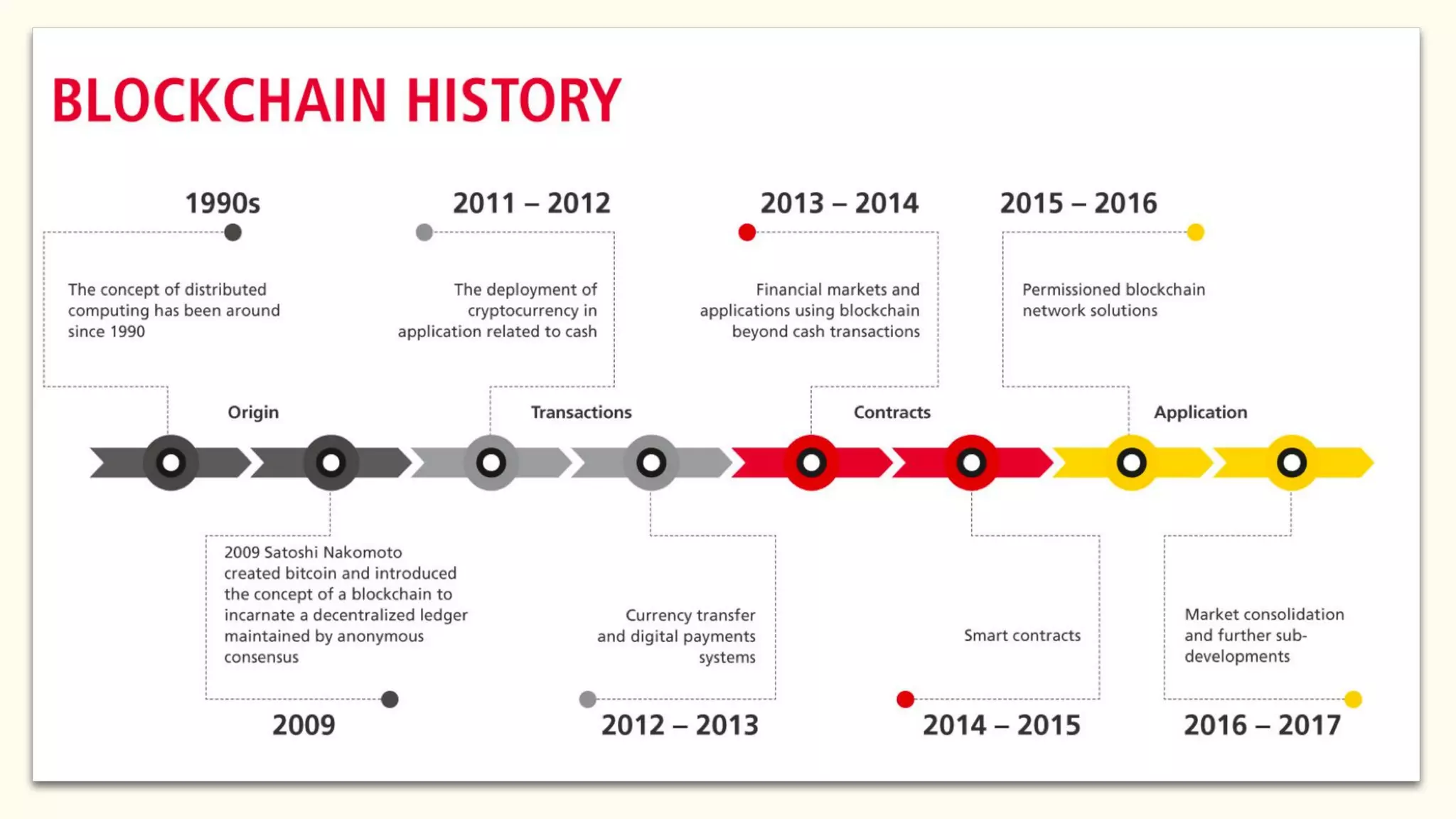 BLOCKCHAIN HISTORY

1990s

The concept of distributed computing has been around since 1990

2011 – 2012

The deployment of cryptocurrency in application related to cash

2013 – 2014

Financial markets and applications using blockchain beyond cash transactions

2015 – 2016

Permissioned blockchain network solutions

Origin

Transactions

Contracts

Application

2009 Satoshi Nakomoto created bitcoin and introduced the concept of a blockchain to incarnate a decentralized ledger maintained by anonymous consensus

2009

Currency transfer and digital payments systems

2012 – 2013

Smart contracts

2014 – 2015

Market consolidation and further sub-developments

2016 – 2017